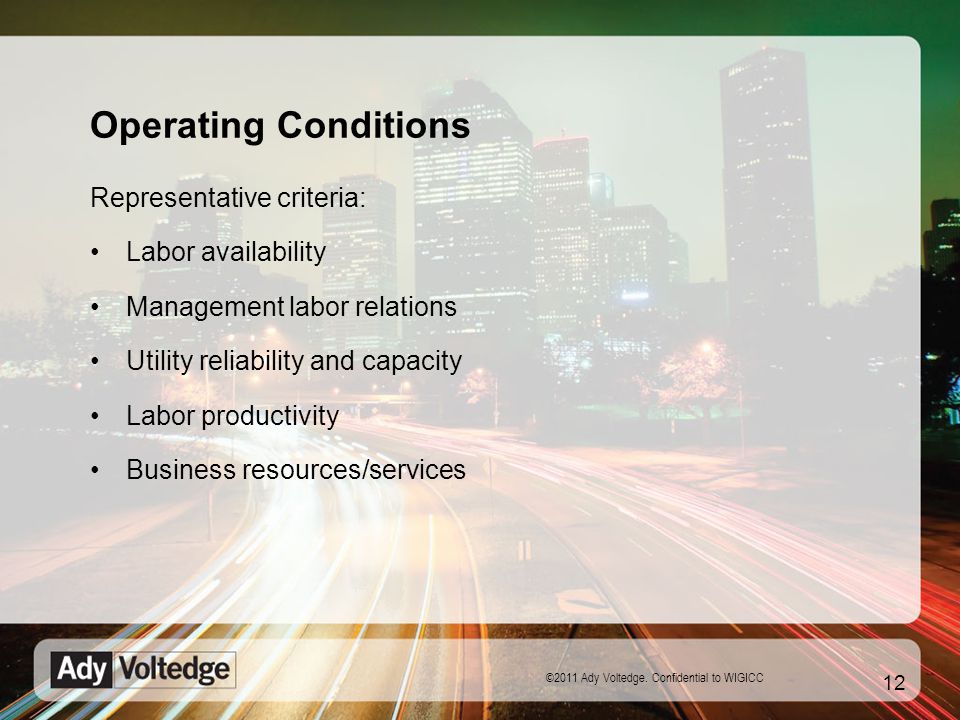 Operating Conditions

Representative criteria:

• Labor availability

• Management labor relations

• Utility reliability and capacity

• Labor productivity

• Business resources/services

Ady Voltedge

©2011 Ady Voltedge. Confidential to WIGICC

12